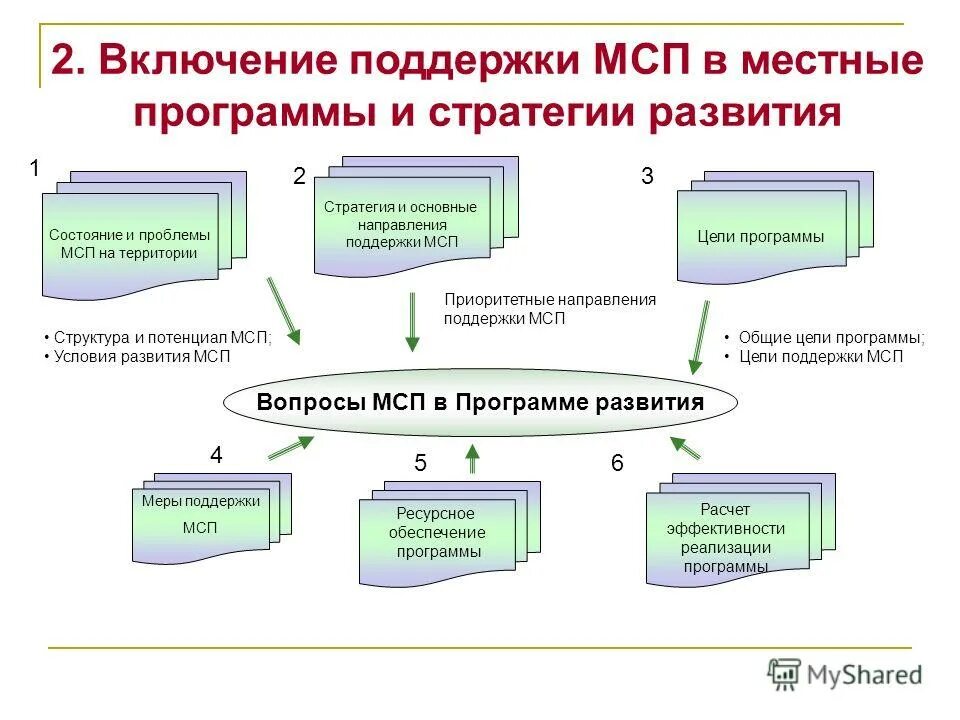 2. Включение поддержки МСП в местные программы и стратегии развития

1

Состояние и проблемы МСП на территории

2

Стратегия и основные направления поддержки МСП

3

Цели программы

• Структура и потенциал МСП;
• Условия развития МСП

Приоритетные направления поддержки МСП

• Общие цели программы;
• Цели поддержки МСП

Вопросы МСП в Программе развития

4

Меры поддержки МСП

5

Ресурсное обеспечение программы

6

Расчет эффективности реализации программы

MyShared